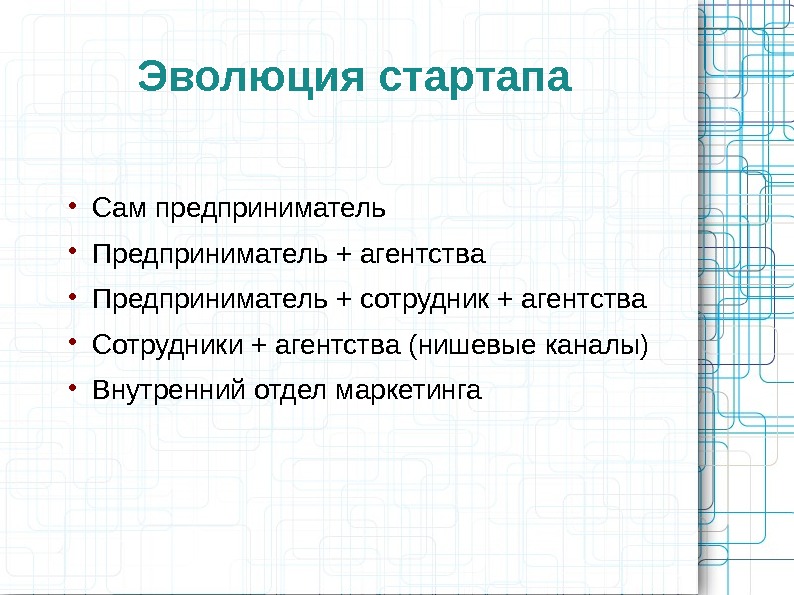 Эволюция стартапа

• Сам предприниматель
• Предприниматель + агентства
• Предприниматель + сотрудник + агентства
• Сотрудники + агентства (нишевые каналы)
• Внутренний отдел маркетинга